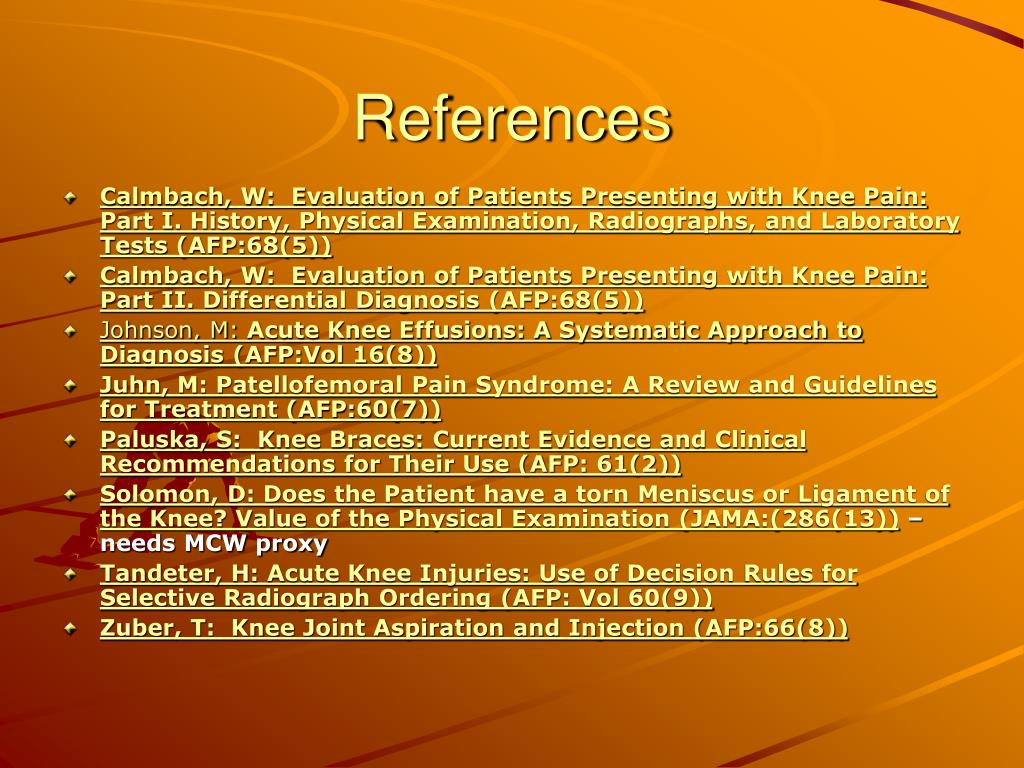 References

Calmbach, W: Evaluation of Patients Presenting with Knee Pain: Part I. History, Physical Examination, Radiographs, and Laboratory Tests (AFP:68(5))

Calmbach, W: Evaluation of Patients Presenting with Knee Pain: Part II. Differential Diagnosis (AFP:68(5))

Johnson, M: Acute Knee Effusions: A Systematic Approach to Diagnosis (AFP:Vol 16(8))

Juhn, M: Patellofemoral Pain Syndrome: A Review and Guidelines for Treatment (AFP:60(7))

Paluska, S: Knee Braces: Current Evidence and Clinical Recommendations for Their Use (AFP: 61(2))

Solomon, D: Does the Patient have a torn Meniscus or Ligament of the Knee? Value of the Physical Examination (JAMA:(286(13)) – needs MCW proxy

Tandeter, H: Acute Knee Injuries: Use of Decision Rules for Selective Radiograph Ordering (AFP: Vol 60(9))

Zuber, T: Knee Joint Aspiration and Injection (AFP:66(8))